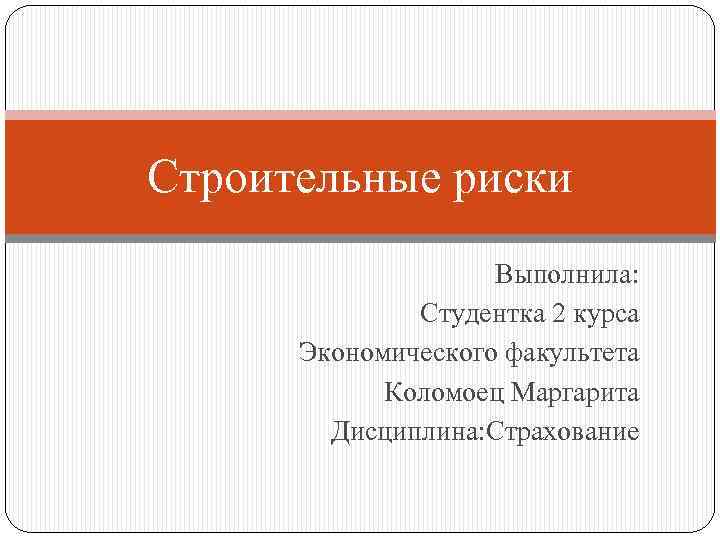 Строительные риски

Выполнила:
Студентка 2 курса
Экономического факультета
Коломоец Маргарита
Дисциплина:Страхование